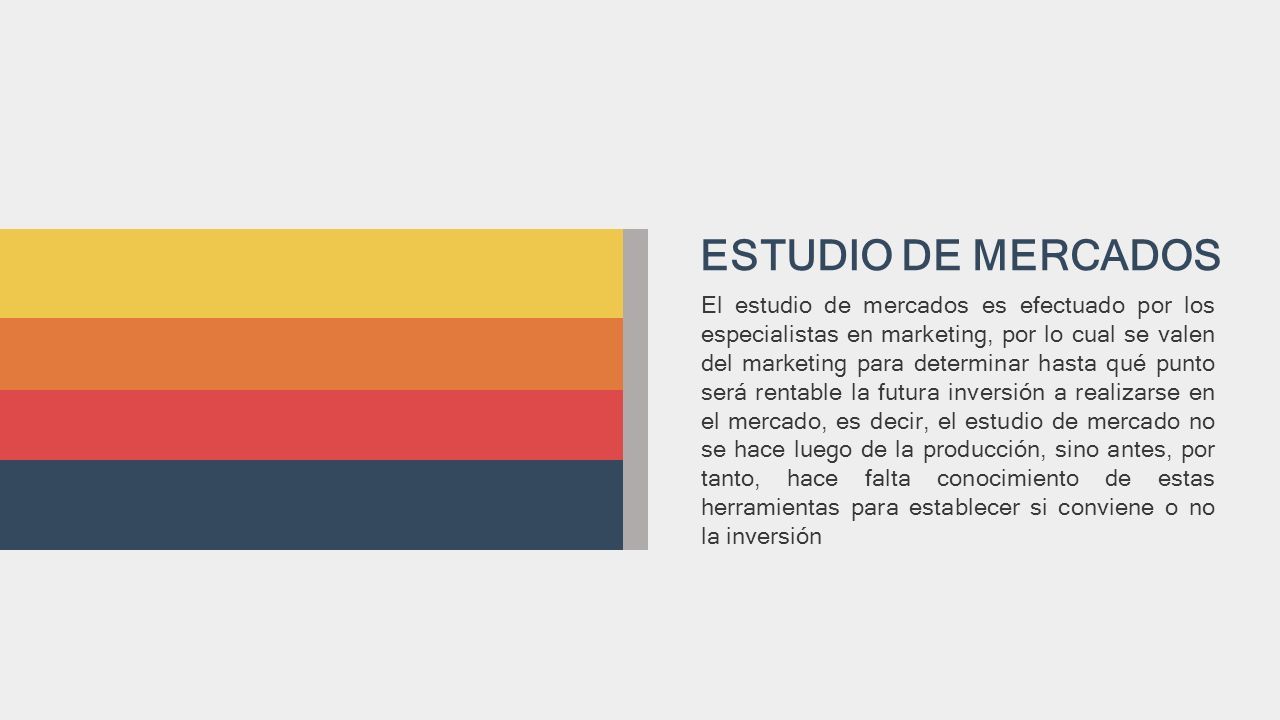 ESTUDIO DE MERCADOS

El estudio de mercados es efectuado por los especialistas en marketing, por lo cual se valen del marketing para determinar hasta qué punto será rentable la futura inversión a realizarse en el mercado, es decir, el estudio de mercado no se hace luego de la producción, sino antes, por tanto, hace falta conocimiento de estas herramientas para establecer si conviene o no la inversión